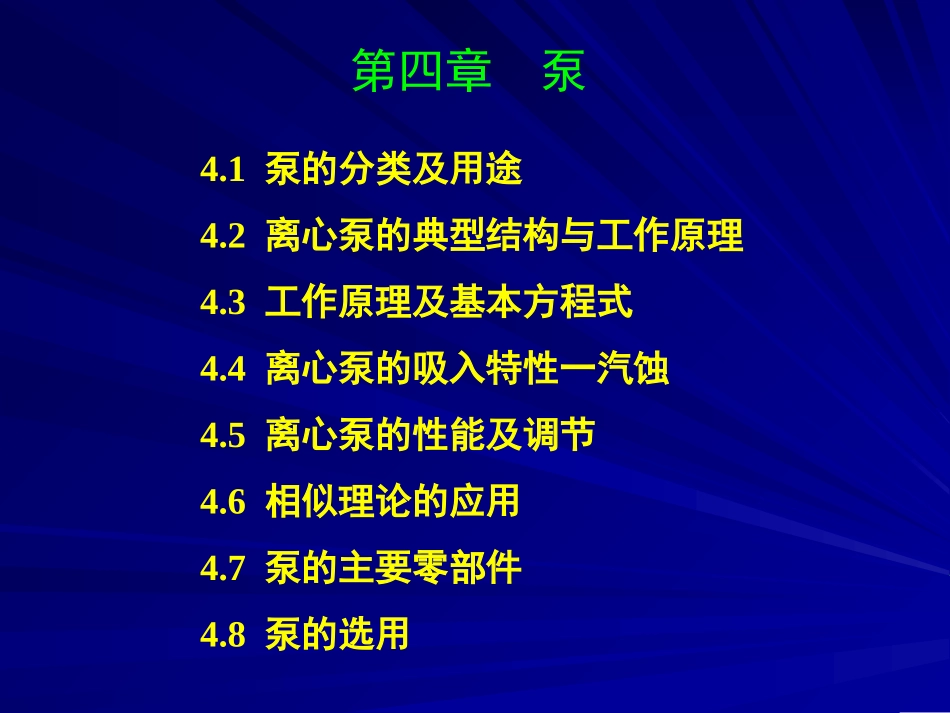 第四章　泵

4.1 泵的分类及用途

4.2 离心泵的典型结构与工作原理

4.3 工作原理及基本方程式

4.4 离心泵的吸入特性一汽蚀

4.5 离心泵的性能及调节

4.6 相似理论的应用

4.7 泵的主要零部件

4.8 泵的选用